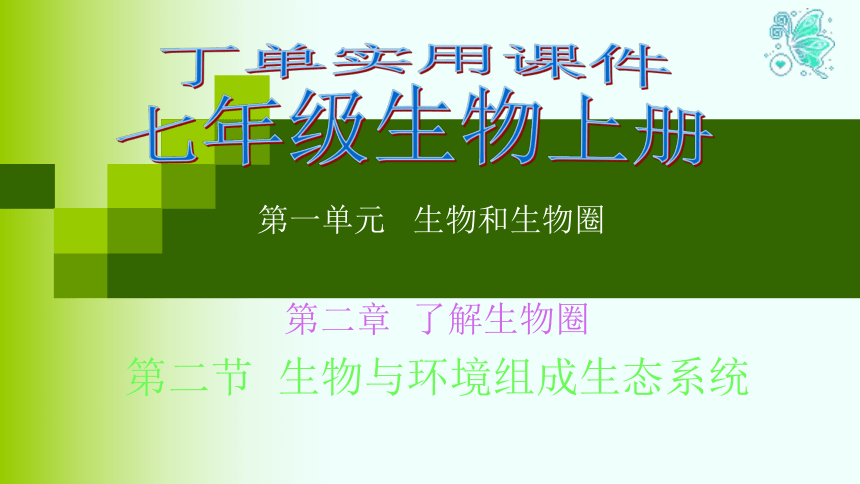 丁单实用课件
七年级生物上册

第一单元　生物和生物圈

第二章　了解生物圈

第二节　生物与环境组成生态系统